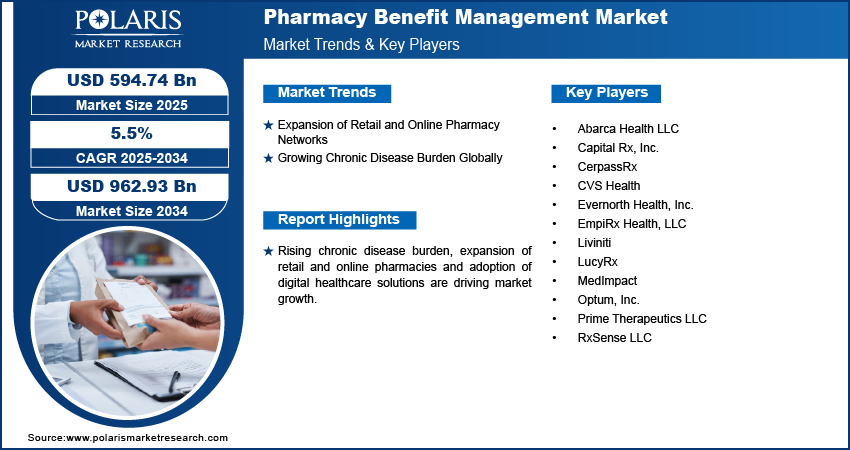 POLARIS
MARKET RESEARCH

Pharmacy Benefit Management Market
Market Trends & Key Players

USD 594.74 Bn
Market Size 2025

5.5%
CAGR 2025-2034

USD 962.93 Bn
Market Size 2034

Market Trends

★ Expansion of Retail and Online Pharmacy Networks
★ Growing Chronic Disease Burden Globally

Report Highlights

★ Rising chronic disease burden, expansion of retail and online pharmacies and adoption of digital healthcare solutions are driving market growth.

Key Players

• Abarca Health LLC
• Capital Rx, Inc.
• CerpassRx
• CVS Health
• Evernorth Health, Inc.
• EmpiRx Health, LLC
• Liviniti
• LucyRx
• MedImpact
• Optum, Inc.
• Prime Therapeutics LLC
• RxSense LLC

Source:www.polarismarketresearch.com